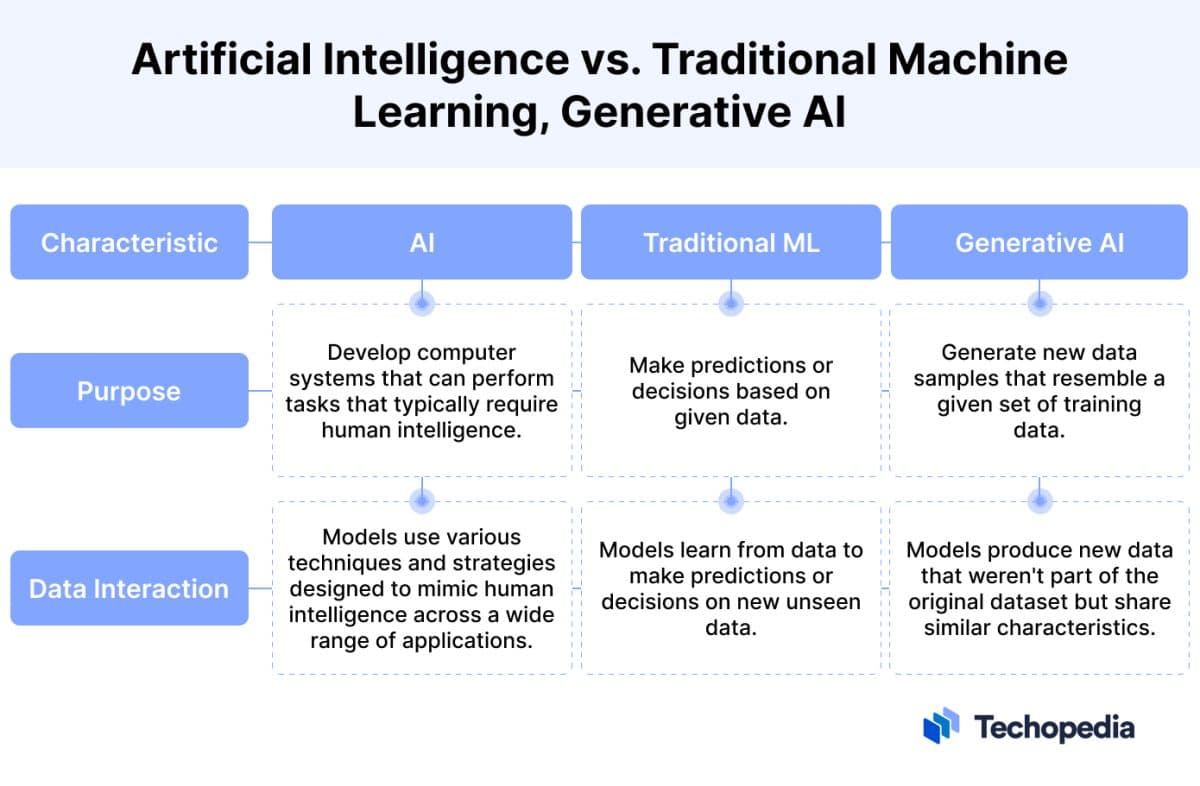 Artificial Intelligence vs. Traditional Machine Learning, Generative AI

| Characteristic | AI | Traditional ML | Generative AI |
|---|---|---|---|
| Purpose | Develop computer systems that can perform tasks that typically require human intelligence. | Make predictions or decisions based on given data. | Generate new data samples that resemble a given set of training data. |
| Data Interaction | Models use various techniques and strategies designed to mimic human intelligence across a wide range of applications. | Models learn from data to make predictions or decisions on new unseen data. | Models produce new data that weren't part of the original dataset but share similar characteristics. |

Techopedia